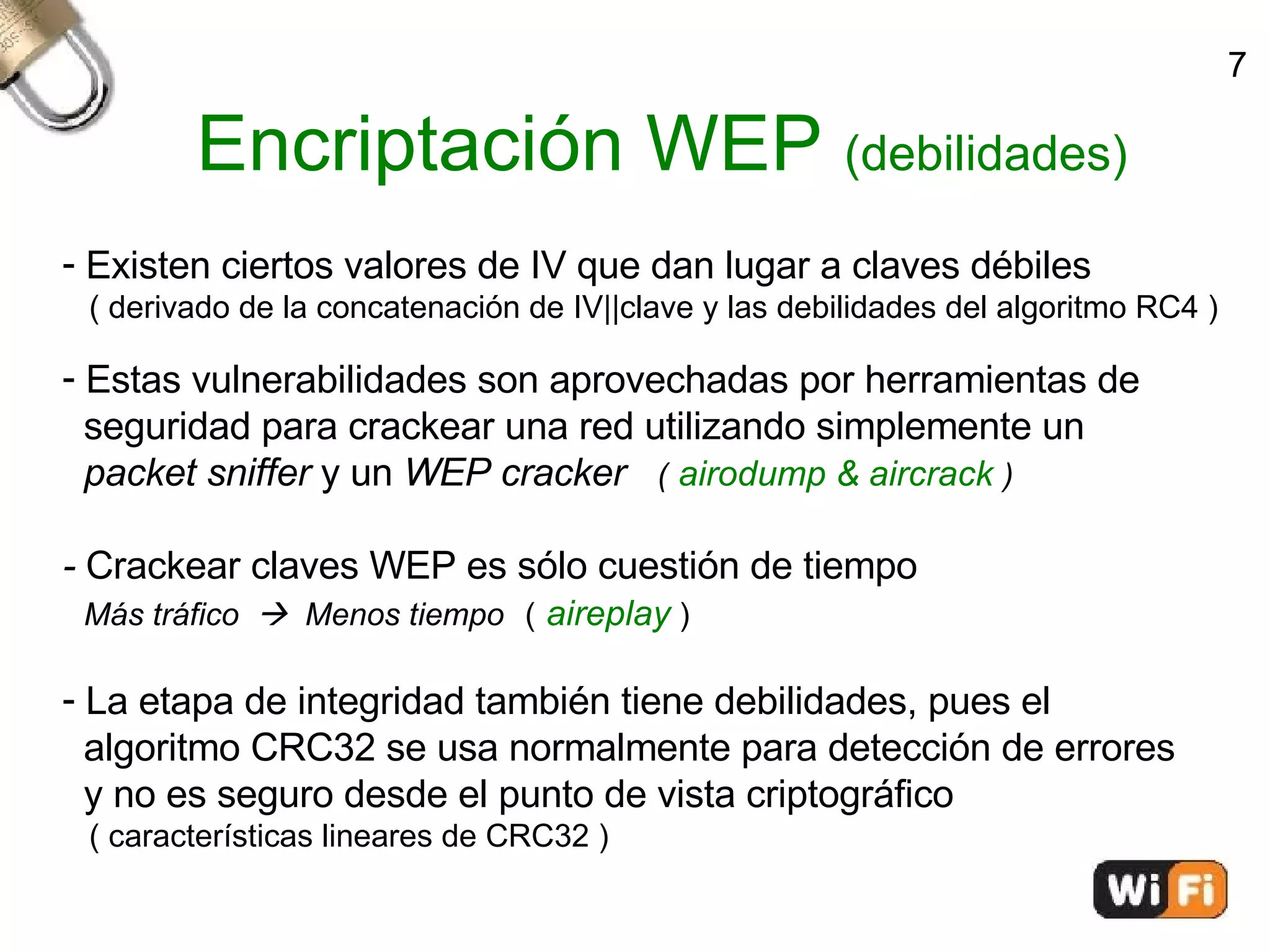 7

Encriptación WEP (debilidades)

- Existen ciertos valores de IV que dan lugar a claves débiles
( derivado de la concatenación de IV||clave y las debilidades del algoritmo RC4 )

- Estas vulnerabilidades son aprovechadas por herramientas de seguridad para crackear una red utilizando simplemente un packet sniffer y un WEP cracker ( airodump & aircrack )

- Crackear claves WEP es sólo cuestión de tiempo
Más tráfico → Menos tiempo ( aireplay )

- La etapa de integridad también tiene debilidades, pues el algoritmo CRC32 se usa normalmente para detección de errores y no es seguro desde el punto de vista criptográfico
( características lineares de CRC32 )

Wi Fi